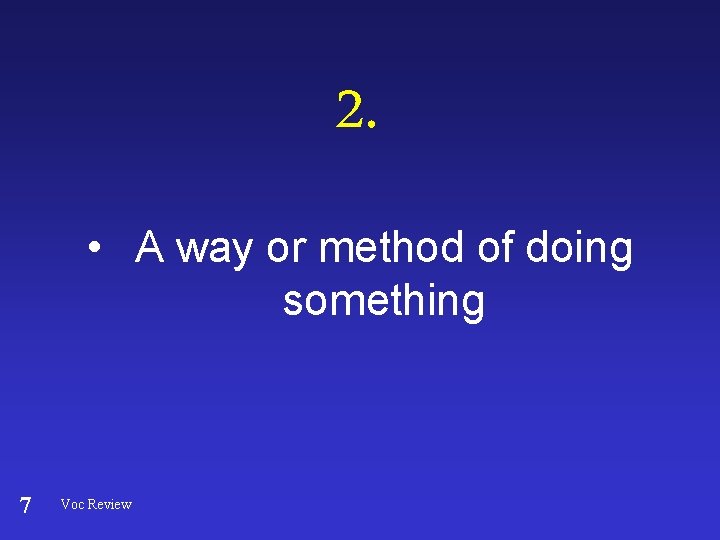 2.

• A way or method of doing something

7 Voc Review